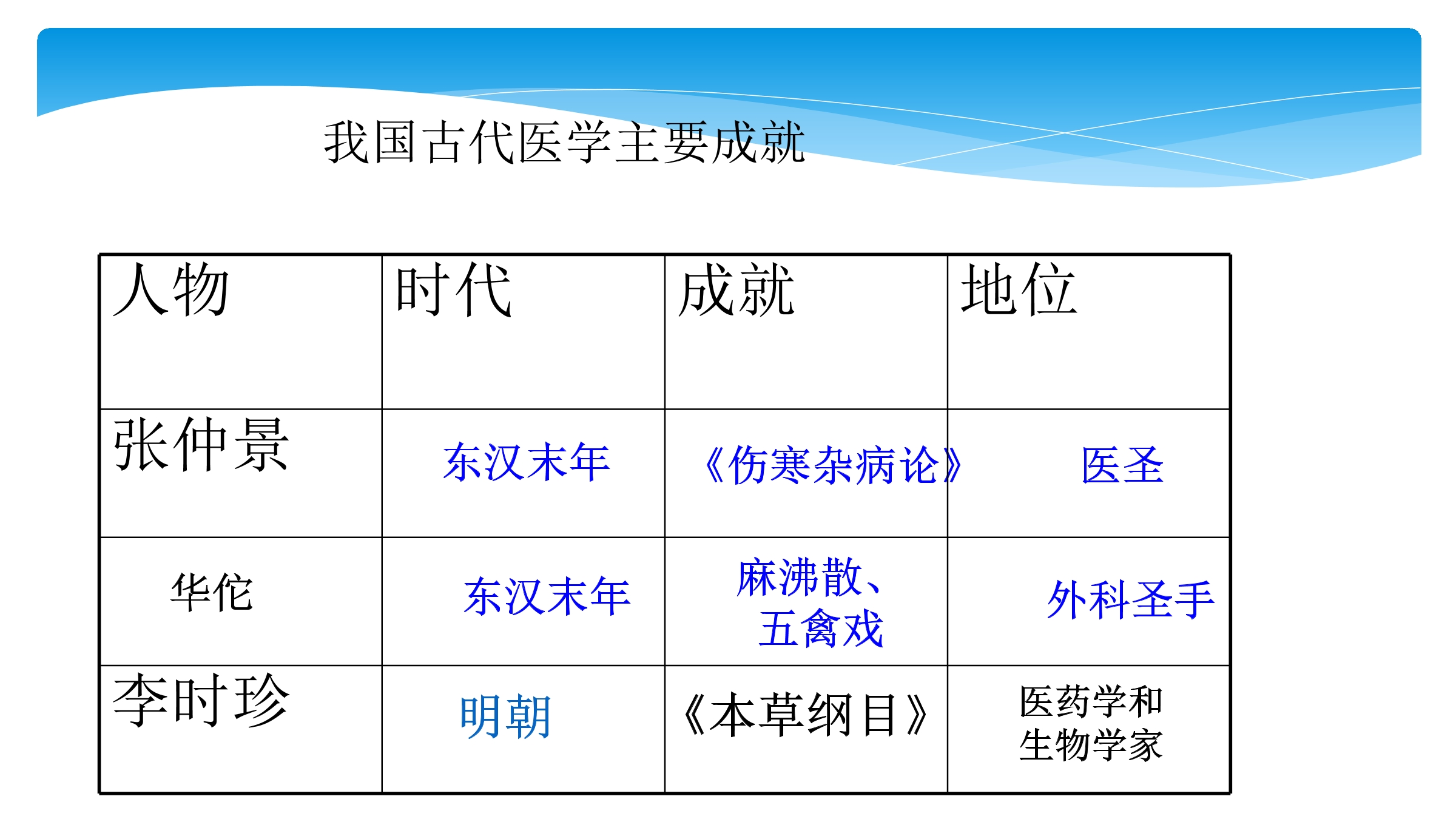 我国古代医学主要成就

| 人物 | 时代 | 成就 | 地位 |
|---|---|---|---|
| 张仲景 | 东汉末年 | 《伤寒杂病论》 | 医圣 |
| 华佗 | 东汉末年 | 麻沸散、五禽戏 | 外科圣手 |
| 李时珍 | 明朝 | 《本草纲目》 | 医药学和生物学家 |